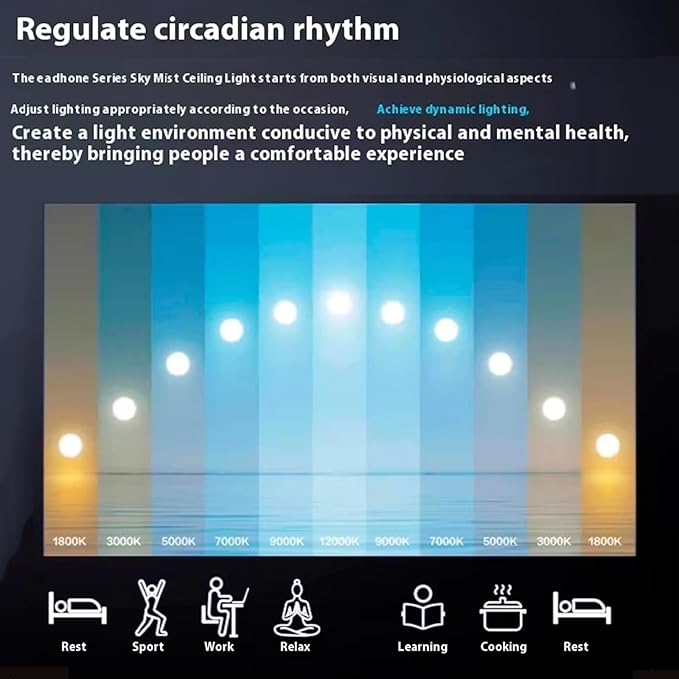 Regulate circadian rhythm

The eadhone Series Sky Mist Ceiling Light starts from both visual and physiological aspects

Adjust lighting appropriately according to the occasion, Achieve dynamic lighting,

Create a light environment conducive to physical and mental health, thereby bringing people a comfortable experience

1800K 3000K 5000K 7000K 9000K 12000K 9000K 7000K 5000K 3000K 1800K

Rest Sport Work Relax Learning Cooking Rest